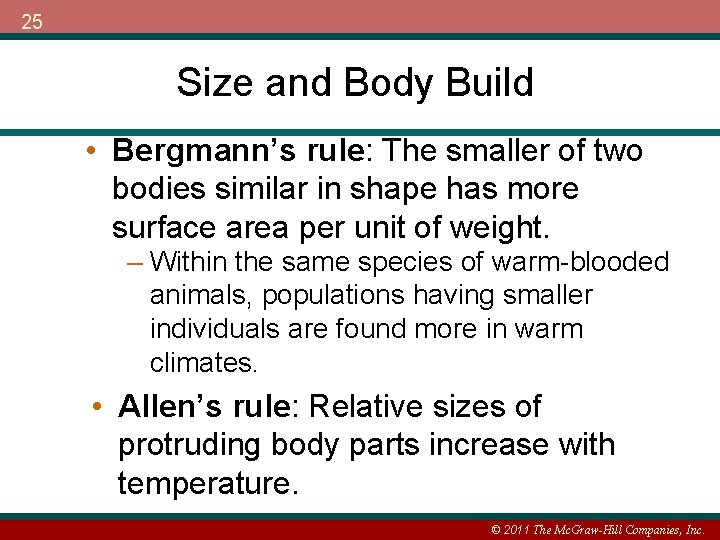 25

Size and Body Build

• Bergmann's rule: The smaller of two bodies similar in shape has more surface area per unit of weight.
– Within the same species of warm-blooded animals, populations having smaller individuals are found more in warm climates.

• Allen's rule: Relative sizes of protruding body parts increase with temperature.

© 2011 The McGraw-Hill Companies, Inc.